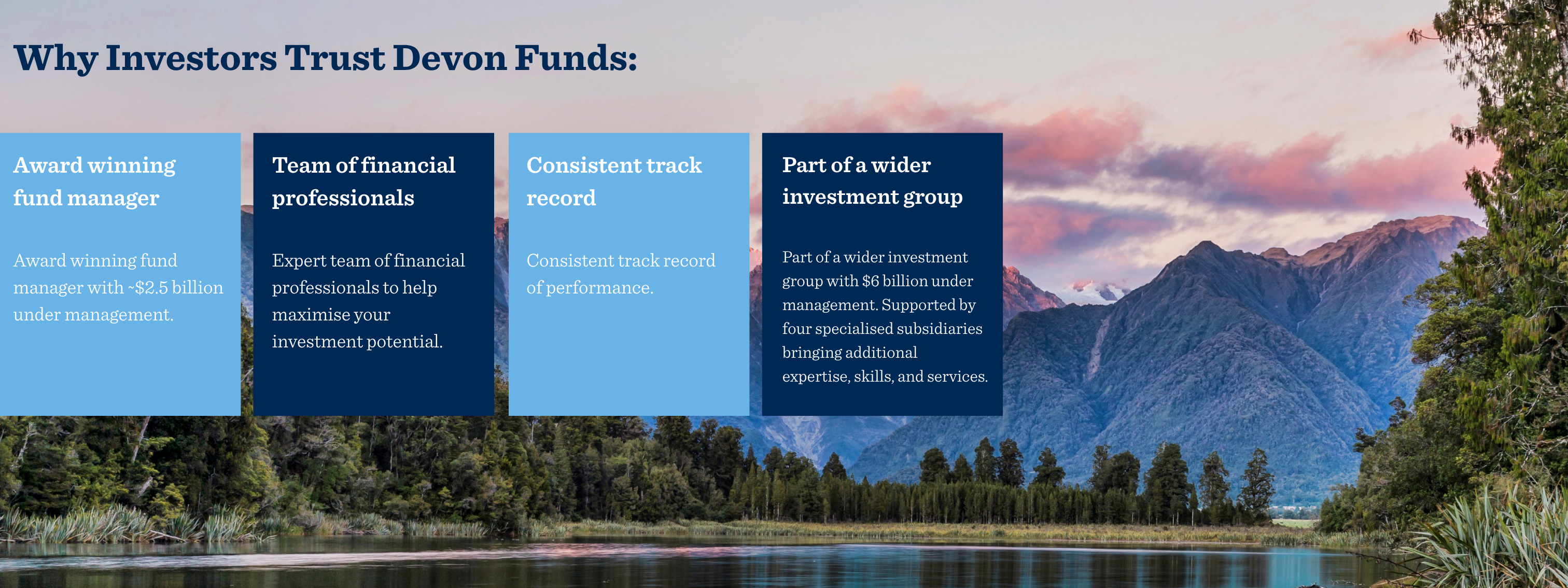 Why Investors Trust Devon Funds:

Award winning fund manager

Award winning fund manager with ~$2.5 billion under management.

Team of financial professionals

Expert team of financial professionals to help maximise your investment potential.

Consistent track record

Consistent track record of performance.

Part of a wider investment group

Part of a wider investment group with $6 billion under management. Supported by four specialised subsidiaries bringing additional expertise, skills, and services.